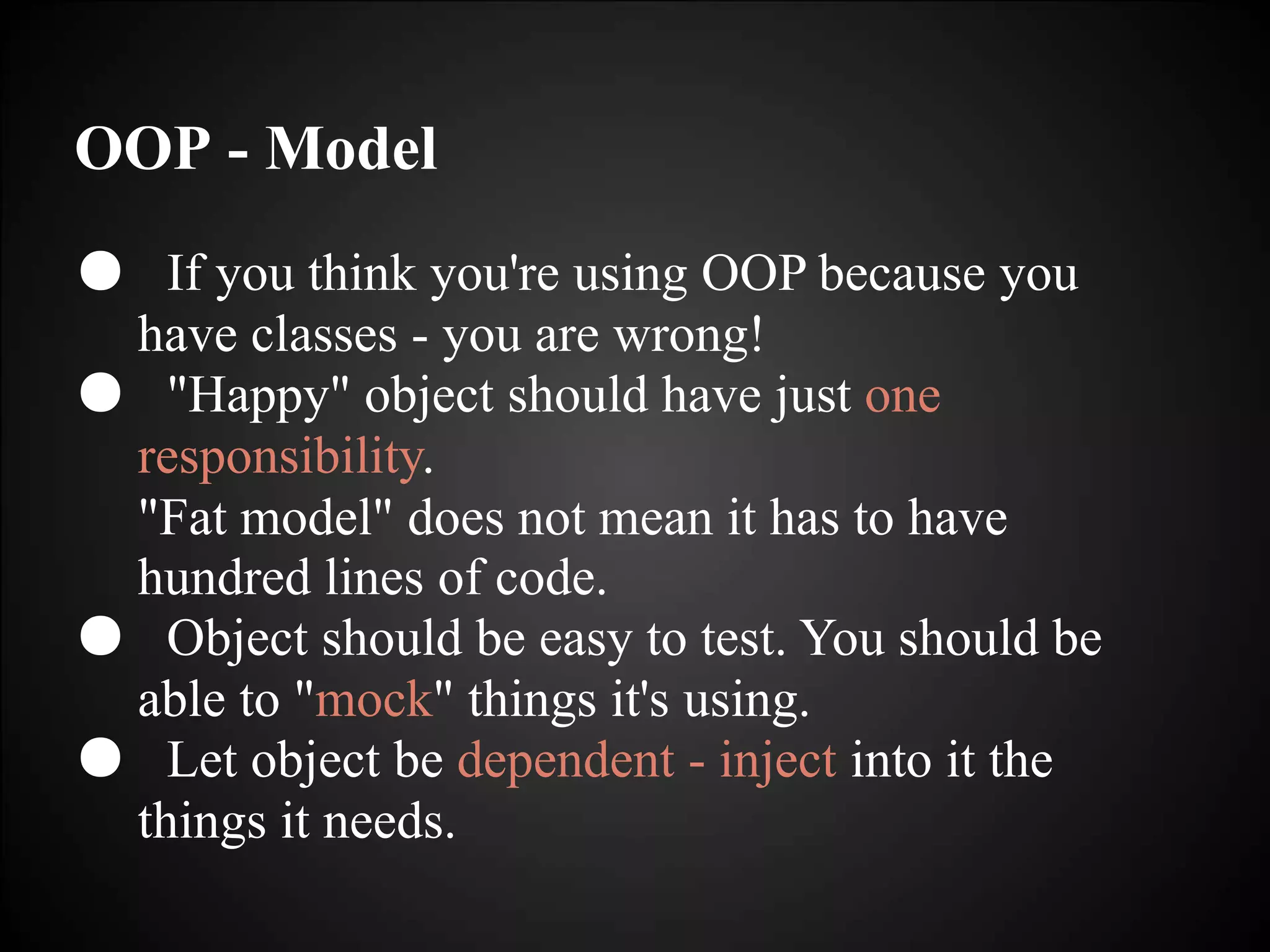 OOP - Model

● If you think you're using OOP because you have classes - you are wrong!
● "Happy" object should have just one responsibility.
"Fat model" does not mean it has to have hundred lines of code.
● Object should be easy to test. You should be able to "mock" things it's using.
● Let object be dependent - inject into it the things it needs.